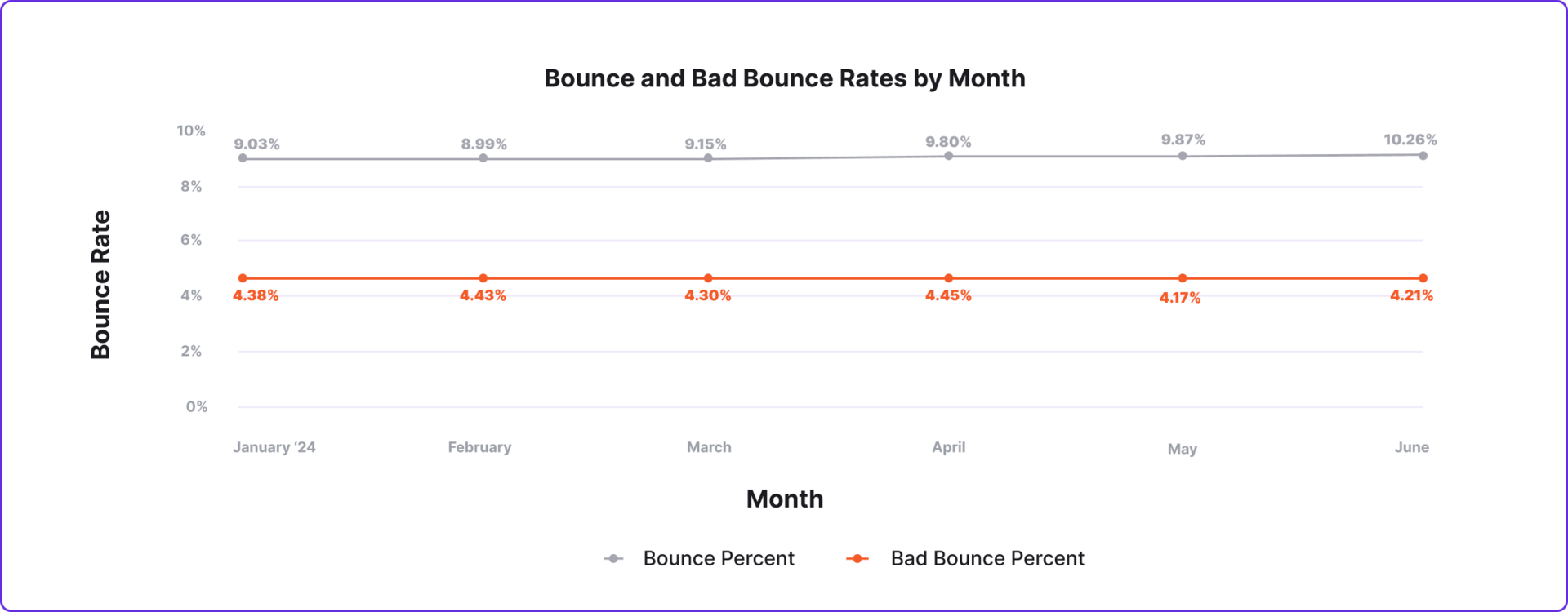 Bounce and Bad Bounce Rates by Month

Bounce Rate

10%
8%
6%
4%
2%
0%

9.03%
8.99%
9.15%
9.80%
9.87%
10.26%

4.38%
4.43%
4.30%
4.45%
4.17%
4.21%

January '24
February
March
April
May
June

Month

Bounce Percent
Bad Bounce Percent